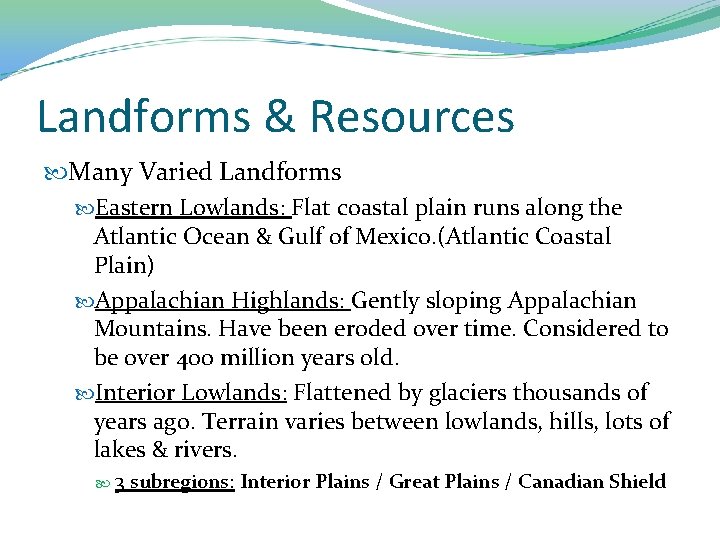 Landforms & Resources

Many Varied Landforms

Eastern Lowlands: Flat coastal plain runs along the Atlantic Ocean & Gulf of Mexico.(Atlantic Coastal Plain)

Appalachian Highlands: Gently sloping Appalachian Mountains. Have been eroded over time. Considered to be over 400 million years old.

Interior Lowlands: Flattened by glaciers thousands of years ago. Terrain varies between lowlands, hills, lots of lakes & rivers.

3 subregions: Interior Plains / Great Plains / Canadian Shield